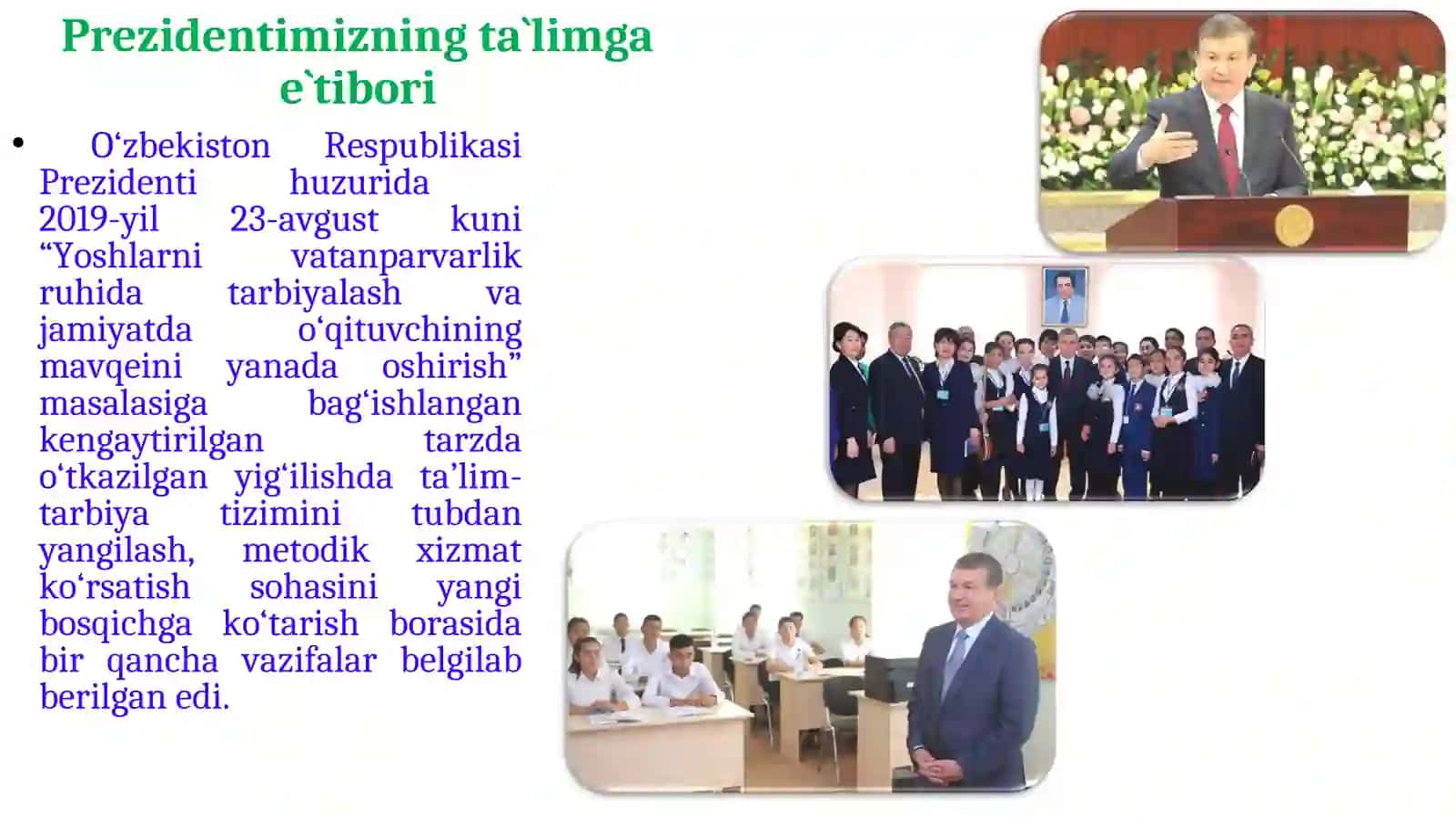 Prezidentimizning ta`limga e`tibori

• O‘zbekiston Respublikasi Prezidenti huzurida 2019-yil 23-avgust kuni “Yoshlarni vatanparvarlik ruhida tarbiyalash va jamiyatda o‘qituvchining mavqeini yanada oshirish” masalasiga bag‘ishlangan kengaytirilgan tarzda o‘tkazilgan yig‘ilishda ta’lim-tarbiya tizimini tubdan yangilash, metodik xizmat ko‘rsatish sohasini yangi bosqichga ko‘tarish borasida bir qancha vazifalar belgilab berilgan edi.